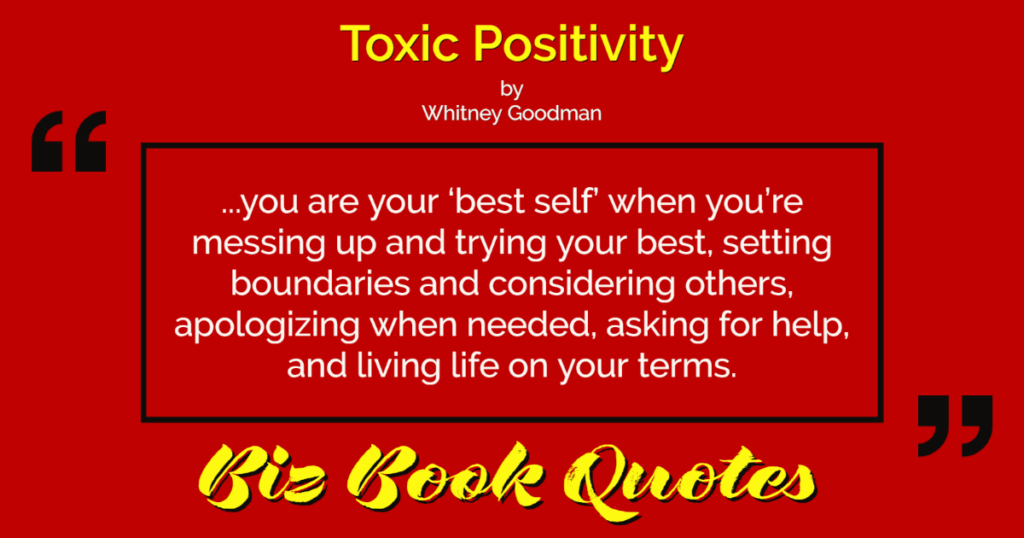 Toxic Positivity
by
Whitney Goodman

“

...you are your ‘best self’ when you’re messing up and trying your best, setting boundaries and considering others, apologizing when needed, asking for help, and living life on your terms.

”

Biz Book Quotes